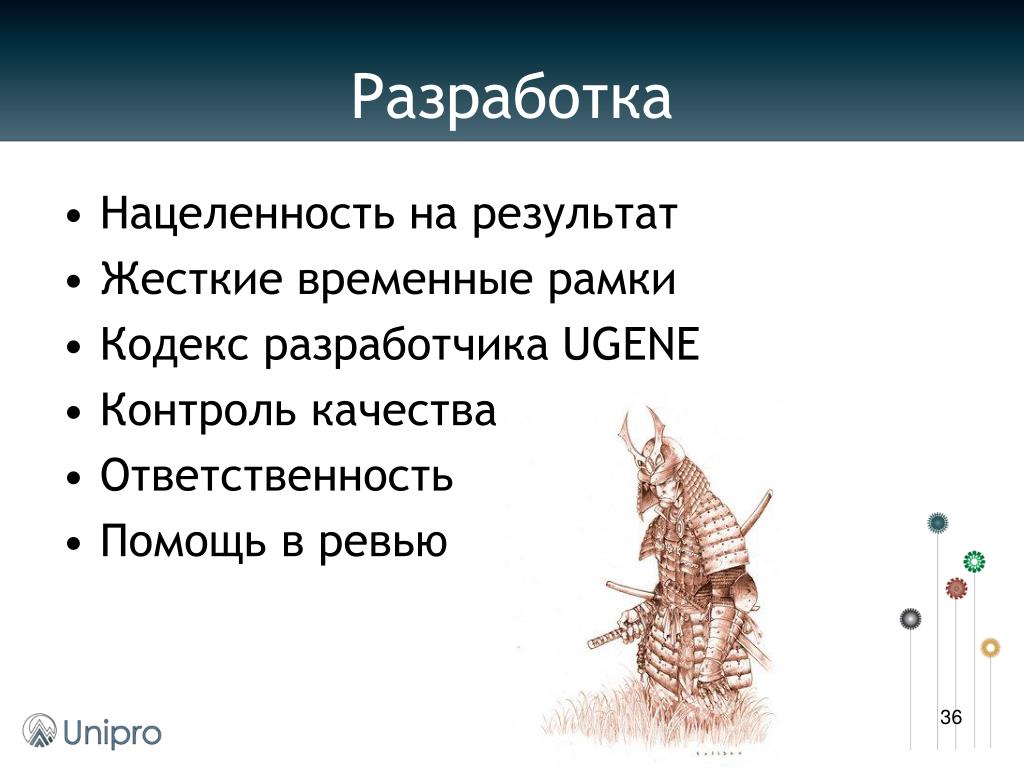 Разработка

• Нацеленность на результат
• Жесткие временные рамки
• Кодекс разработчика UGENE
• Контроль качества
• Ответственность
• Помощь в ревью

Unipro

36